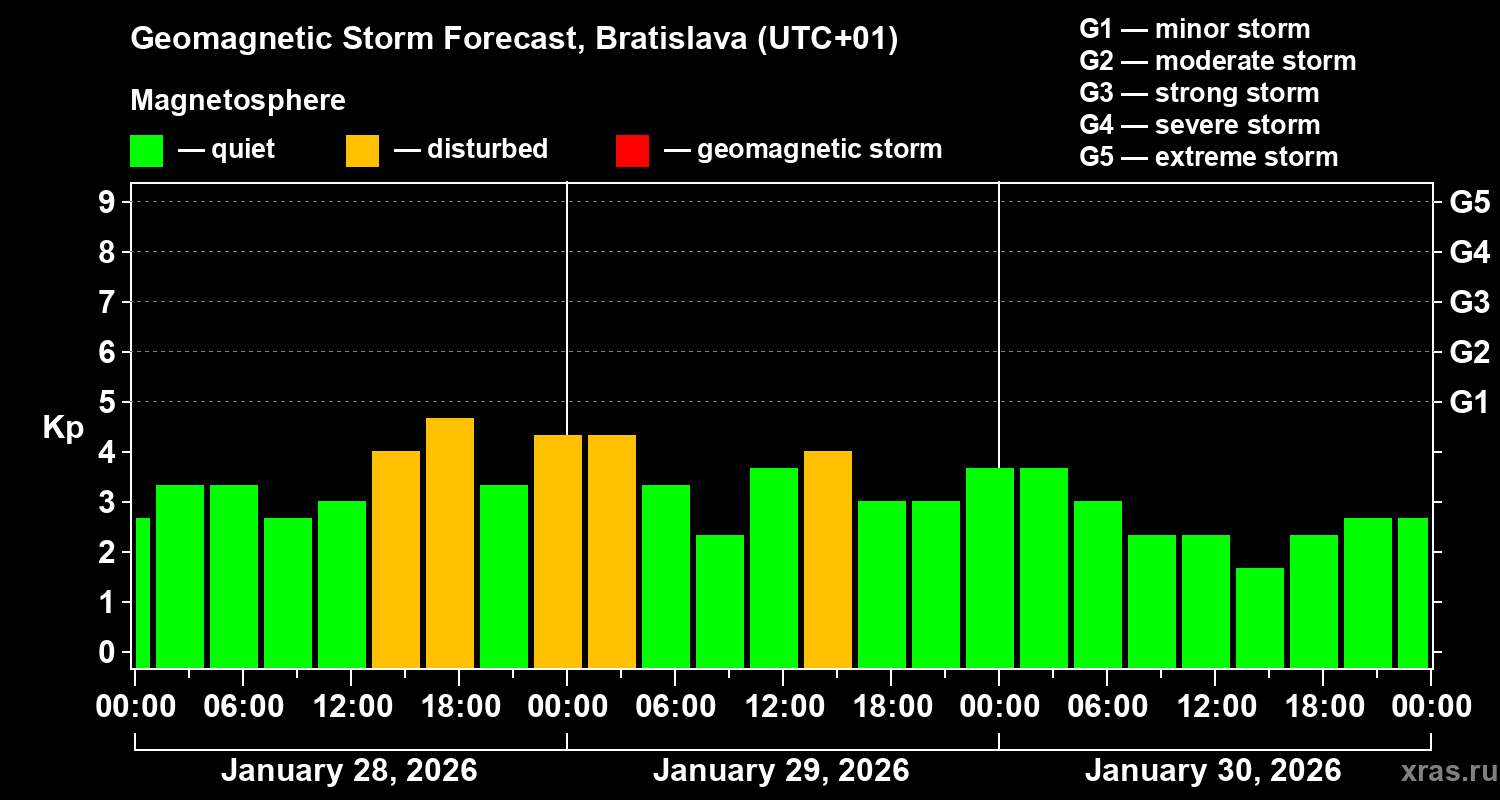 Geomagnetic Storm Forecast, Bratislava (UTC+01)

Magnetosphere

— quiet — disturbed — geomagnetic storm

G1 — minor storm
G2 — moderate storm
G3 — strong storm
G4 — severe storm
G5 — extreme storm

Kp

9
8
7
6
5
4
3
2
1
0

G5
G4
G3
G2
G1

00:00 06:00 12:00 18:00 00:00 06:00 12:00 18:00 00:00 06:00 12:00 18:00 00:00

January 28, 2026
January 29, 2026
January 30, 2026

xras.ru